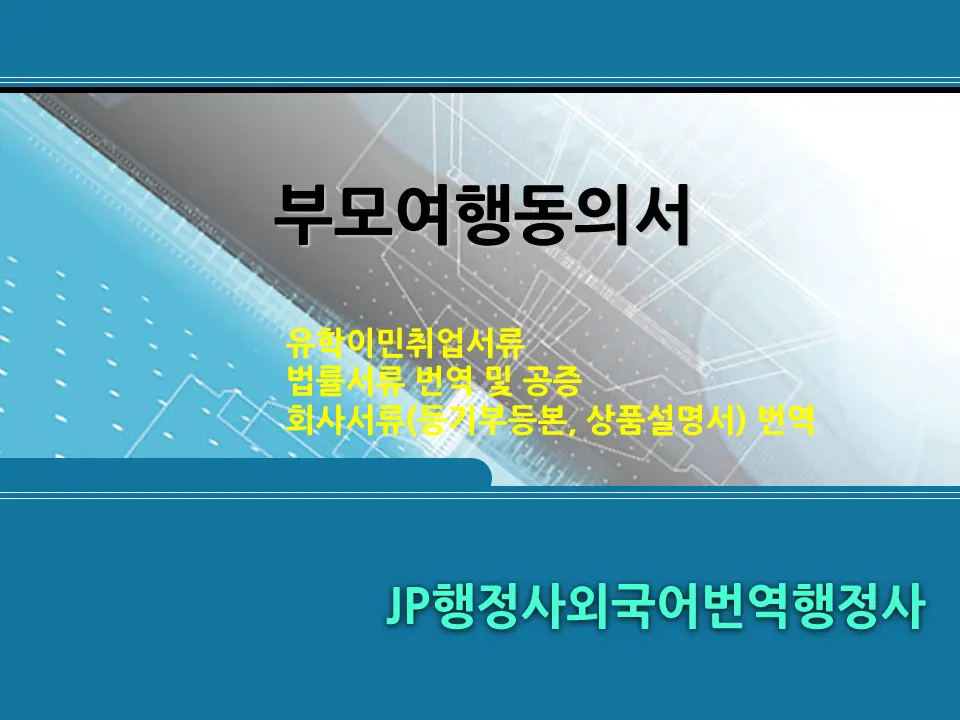 부모여행동의서

유학이민취업서류
법률서류 번역 및 공증
회사서류(등기부등본, 상품설명서) 번역

JP행정사외국어번역행정사